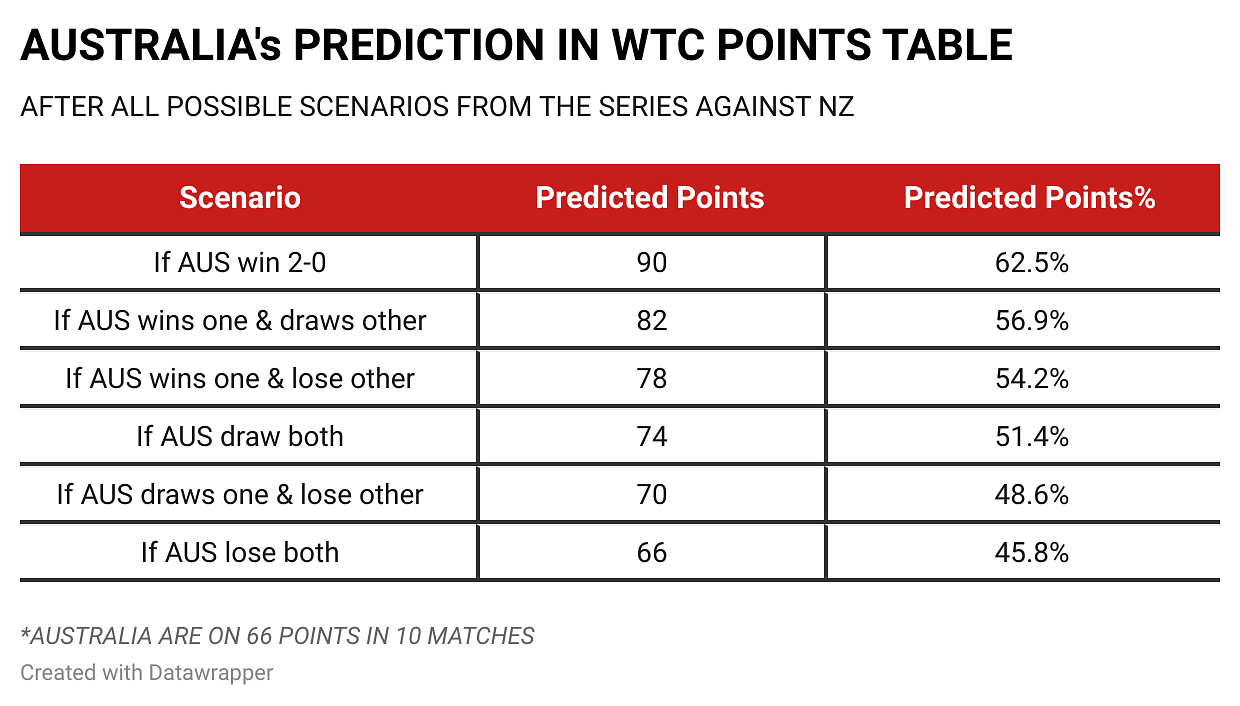 AUSTRALIA's PREDICTION IN WTC POINTS TABLE

AFTER ALL POSSIBLE SCENARIOS FROM THE SERIES AGAINST NZ

| Scenario | Predicted Points | Predicted Points% |
|---|---|---|
| If AUS win 2-0 | 90 | 62.5% |
| If AUS wins one & draws other | 82 | 56.9% |
| If AUS wins one & lose other | 78 | 54.2% |
| If AUS draw both | 74 | 51.4% |
| If AUS draws one & lose other | 70 | 48.6% |
| If AUS lose both | 66 | 45.8% |

*AUSTRALIA ARE ON 66 POINTS IN 10 MATCHES

Created with Datawrapper